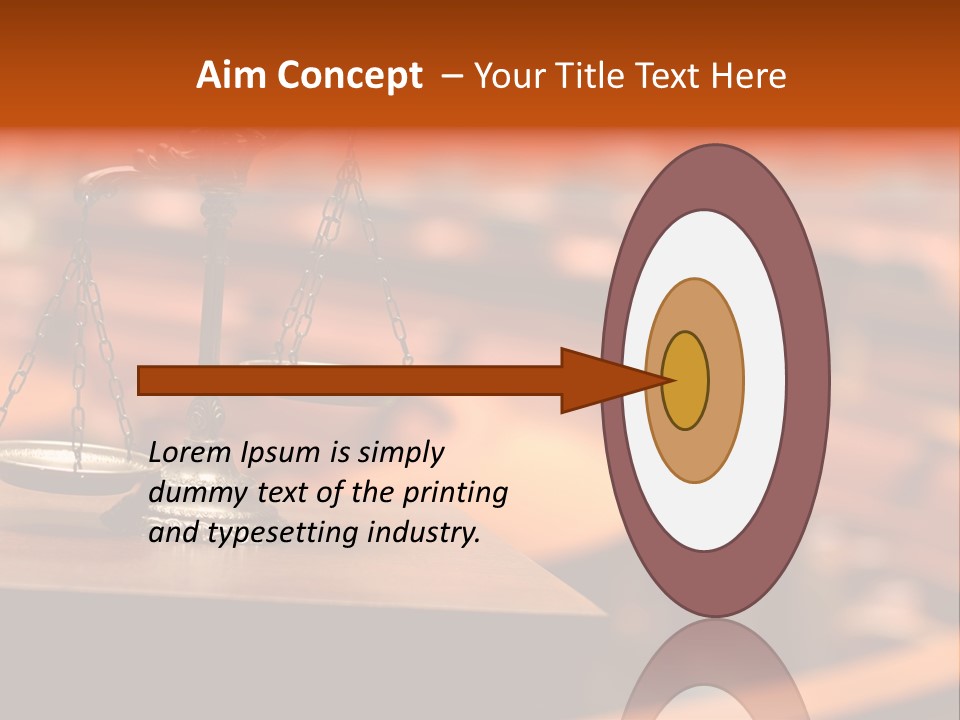 Aim Concept – Your Title Text Here

Lorem Ipsum is simply dummy text of the printing and typesetting industry.